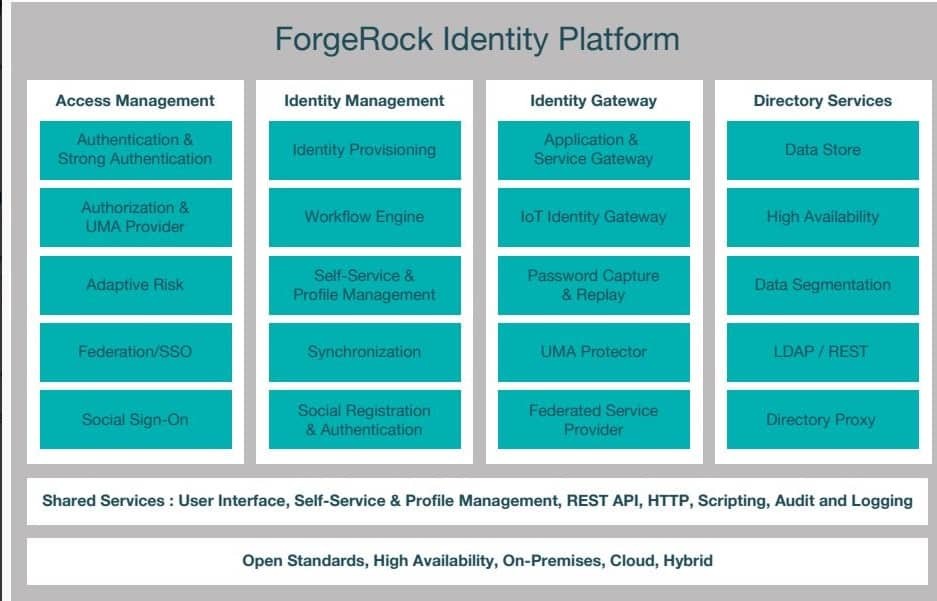 ForgeRock Identity Platform

Access Management

Authentication & Strong Authentication

Authorization & UMA Provider

Adaptive Risk

Federation/SSO

Social Sign-On

Identity Management

Identity Provisioning

Workflow Engine

Self-Service & Profile Management

Synchronization

Social Registration & Authentication

Identity Gateway

Application & Service Gateway

IoT Identity Gateway

Password Capture & Replay

UMA Protector

Federated Service Provider

Directory Services

Data Store

High Availability

Data Segmentation

LDAP / REST

Directory Proxy

Shared Services : User Interface, Self-Service & Profile Management, REST API, HTTP, Scripting, Audit and Logging

Open Standards, High Availability, On-Premises, Cloud, Hybrid